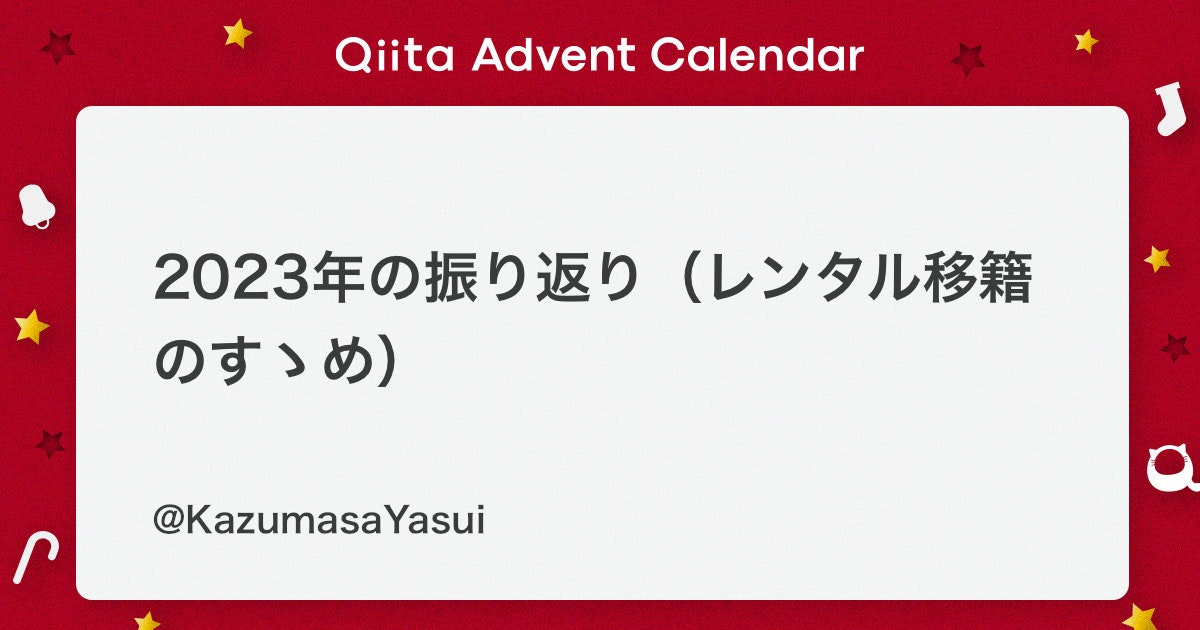 Qiita Advent Calendar

2023年の振り返り（レンタル移籍のすゝめ）

@KazumasaYasui